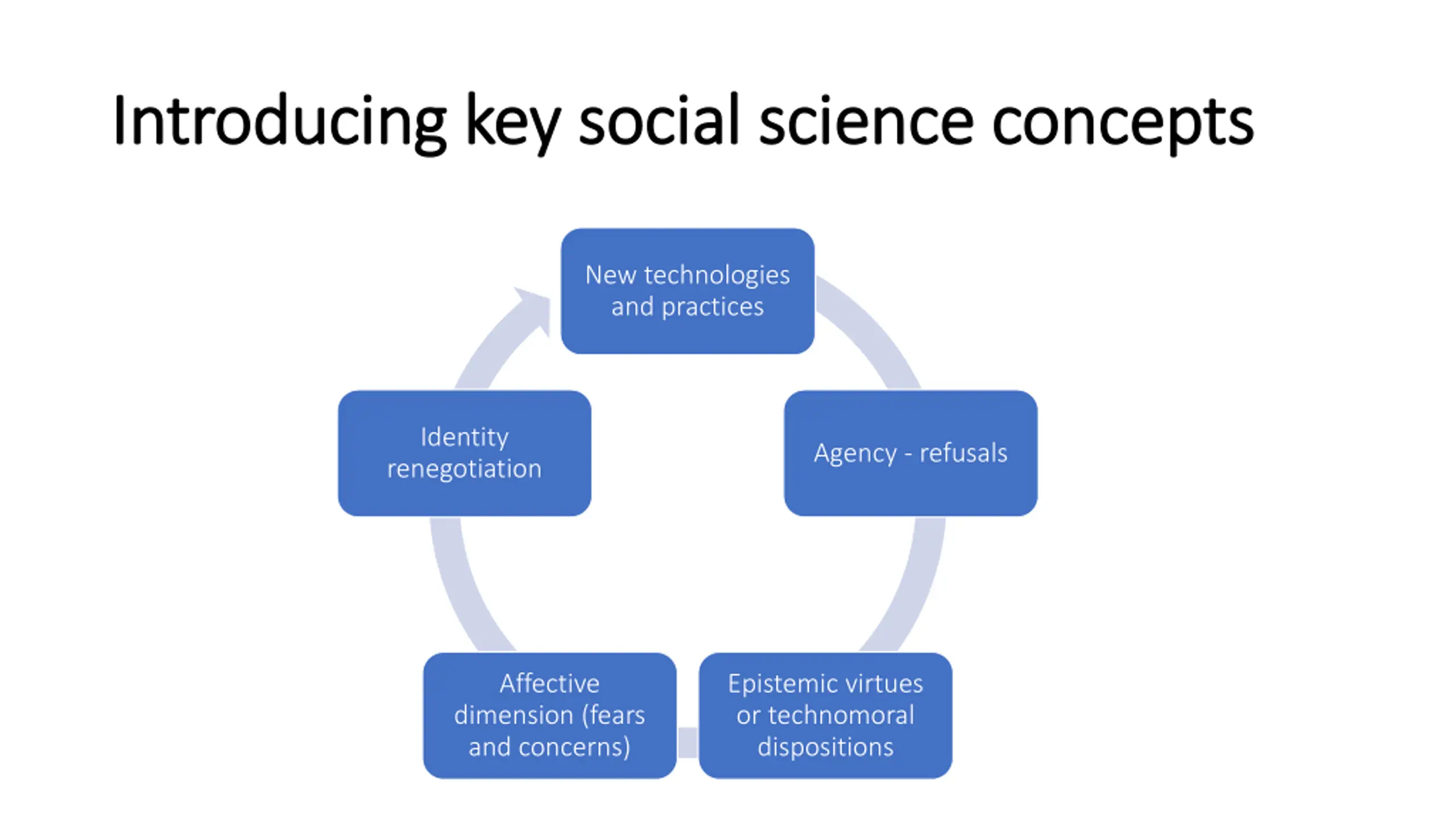 Introducing key social science concepts

New technologies and practices

Agency - refusals

Epistemic virtues or technomoral dispositions

Affective dimension (fears and concerns)

Identity renegotiation